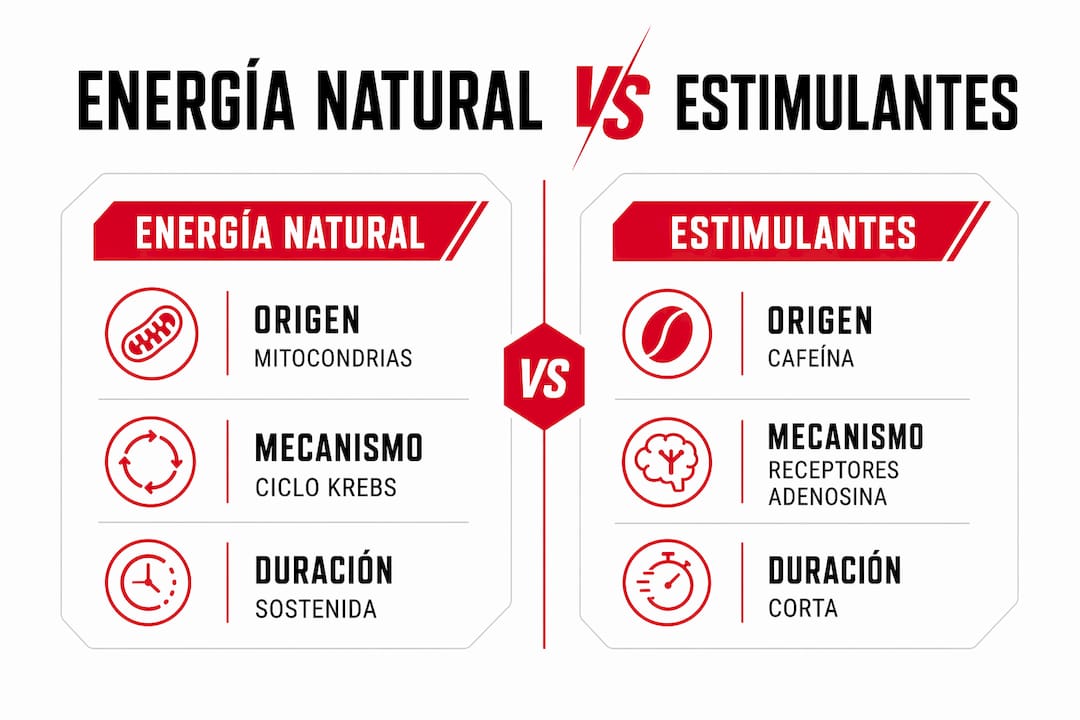 ENERGÍA NATURAL VS ESTIMULANTES

ENERGÍA NATURAL

ORIGEN
MITOCONDRIAS

MECANISMO
CICLO KREBS

DURACIÓN
SOSTENIDA

VS

ESTIMULANTES

ORIGEN
CAFEÍNA

MECANISMO
RECEPTORES ADENOSINA

DURACIÓN
CORTA